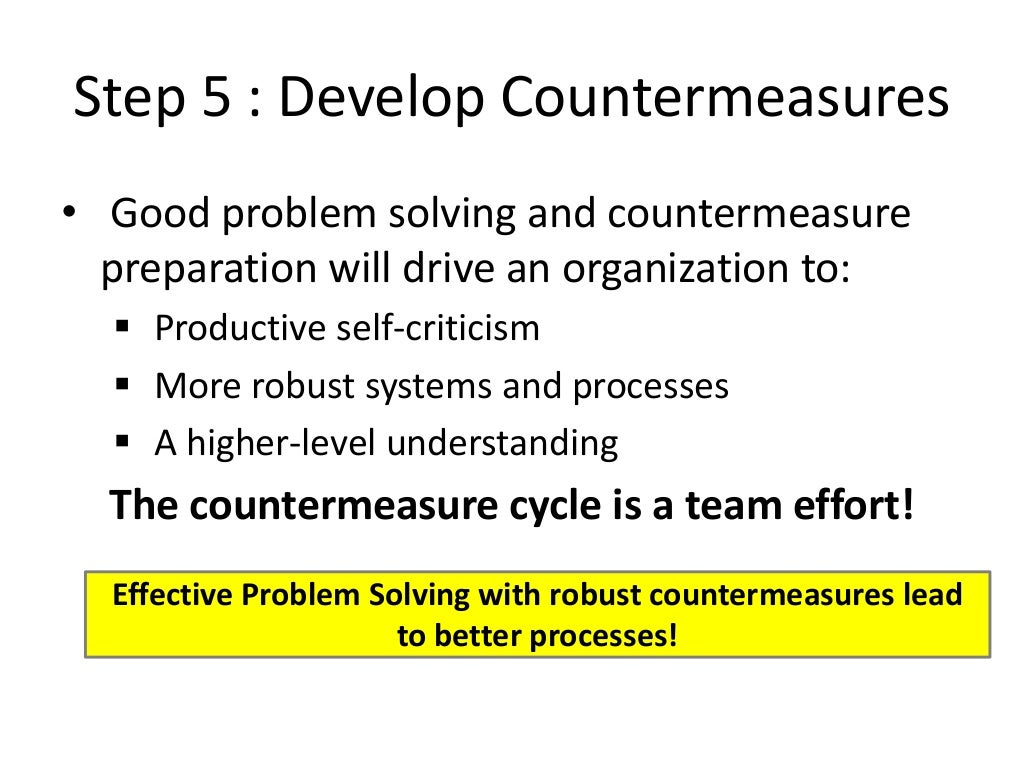 Step 5 : Develop Countermeasures

• Good problem solving and countermeasure preparation will drive an organization to:
▪ Productive self-criticism
▪ More robust systems and processes
▪ A higher-level understanding

The countermeasure cycle is a team effort!

Effective Problem Solving with robust countermeasures lead to better processes!